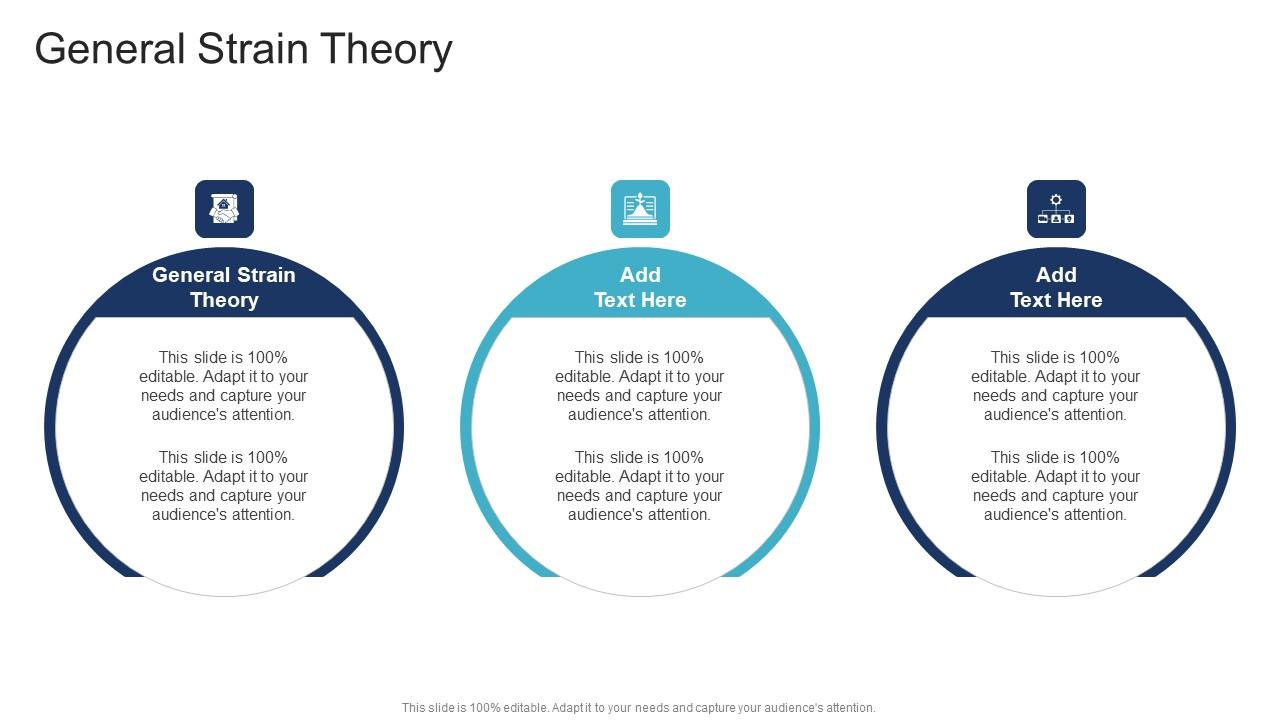 General Strain Theory

General Strain Theory

This slide is 100% editable. Adapt it to your needs and capture your audience's attention.

This slide is 100% editable. Adapt it to your needs and capture your audience's attention.

Add Text Here

This slide is 100% editable. Adapt it to your needs and capture your audience's attention.

This slide is 100% editable. Adapt it to your needs and capture your audience's attention.

Add Text Here

This slide is 100% editable. Adapt it to your needs and capture your audience's attention.

This slide is 100% editable. Adapt it to your needs and capture your audience's attention.

This slide is 100% editable. Adapt it to your needs and capture your audience's attention.